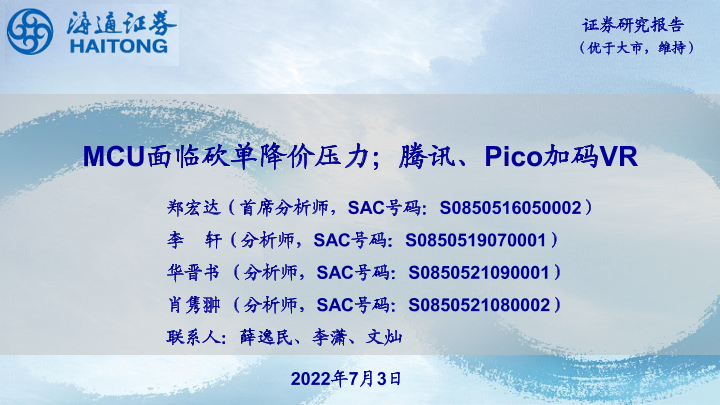 海通证券
HAITONG

证券研究报告
（优于大市，维持）

MCU面临砍单降价压力；腾讯、Pico加码VR

郑宏达（首席分析师，SAC号码：S0850516050002）
李　轩（分析师，SAC号码：S0850519070001）
华晋书（分析师，SAC号码：S0850521090001）
肖隽翀（分析师，SAC号码：S0850521080002）
联系人：薛逸民、李潇、文灿

2022年7月3日